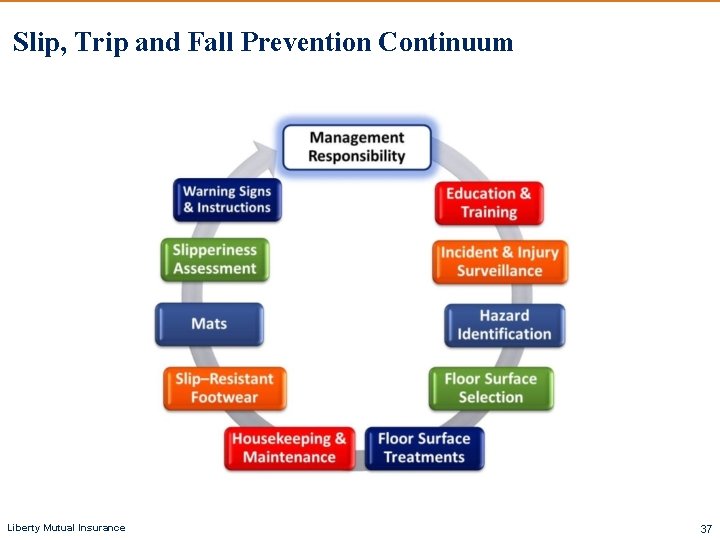 Slip, Trip and Fall Prevention Continuum

Management Responsibility

Education & Training

Incident & Injury Surveillance

Hazard Identification

Floor Surface Selection

Floor Surface Treatments

Housekeeping & Maintenance

Slip–Resistant Footwear

Mats

Slipperiness Assessment

Warning Signs & Instructions

Liberty Mutual Insurance

37